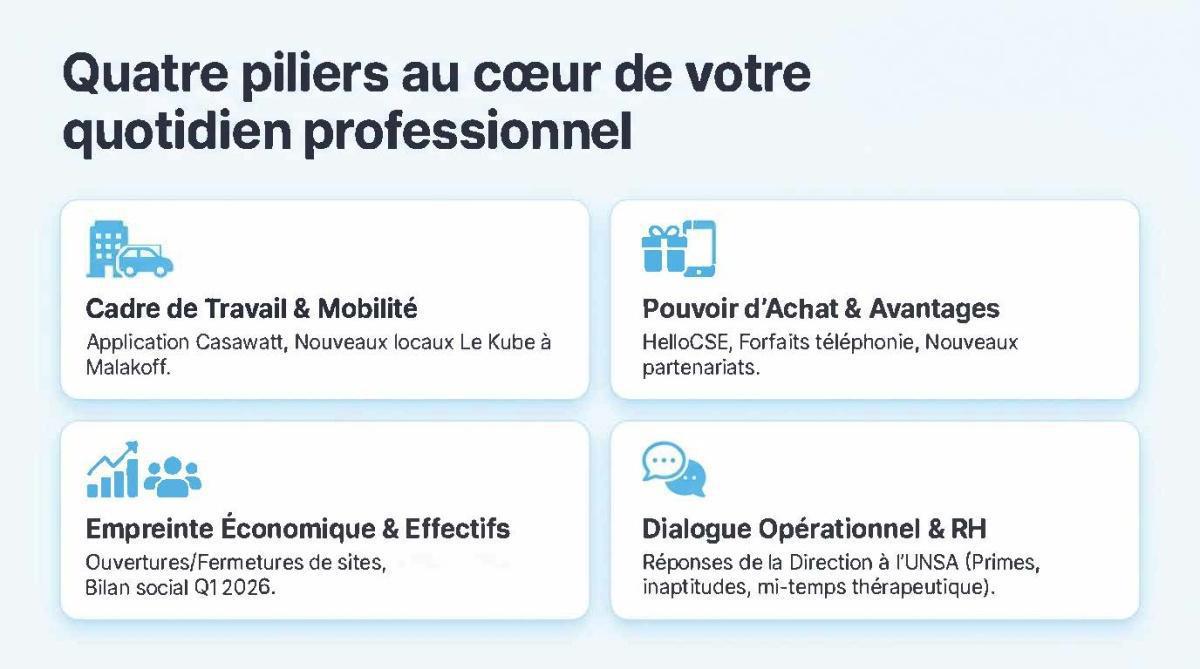 Quatre piliers au cœur de votre quotidien professionnel

Cadre de Travail & Mobilité
Application Casawatt, Nouveaux locaux Le Kube à Malakoff.

Pouvoir d'Achat & Avantages
HelloCSE, Forfaits téléphonie, Nouveaux partenariats.

Empreinte Économique & Effectifs
Ouvertures/Fermetures de sites, Bilan social Q1 2026.

Dialogue Opérationnel & RH
Réponses de la Direction à l'UNSA (Primes, inaptitudes, mi-temps thérapeutique).